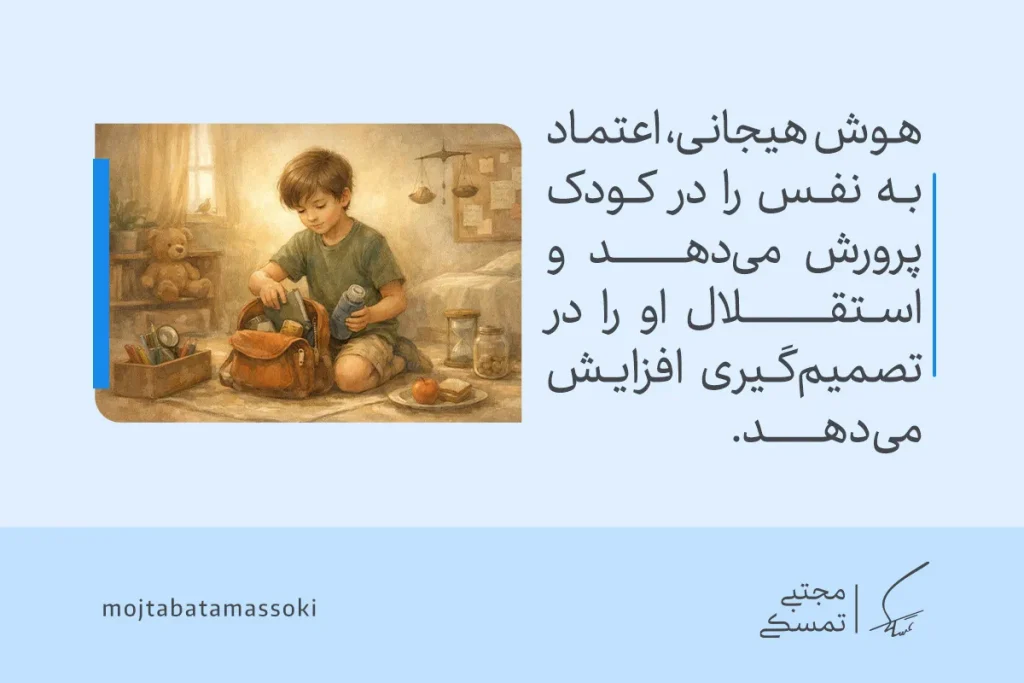 هوش هیجانی، اعتماد به نفس را در کودک پرورش می‌دهد و استقلال او را در تصمیم‌گیری افزایش می‌دهد.

mojtabatamassoki

مجتبی تمسکی